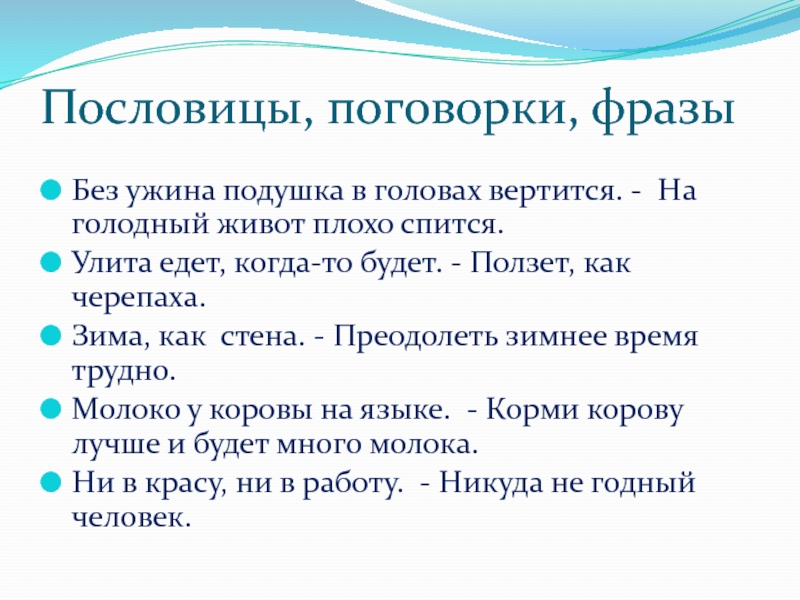 Пословицы, поговорки, фразы

Без ужина подушка в головах вертится. - На голодный живот плохо спится.

Улита едет, когда-то будет. - Ползет, как черепаха.

Зима, как стена. - Преодолеть зимнее время трудно.

Молоко у коровы на языке. - Корми корову лучше и будет много молока.

Ни в красу, ни в работу. - Никуда не годный человек.